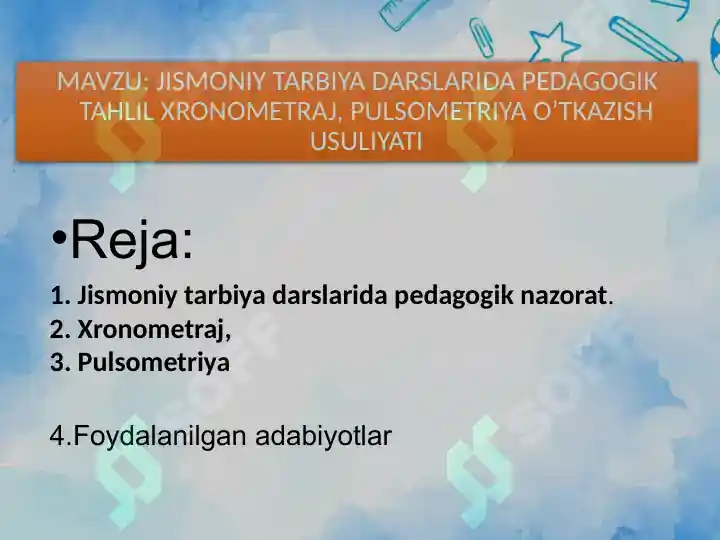 MAVZU: JISMONIY TARBIYA DARSLARIDA PEDAGOGIK TAHLIL XRONOMETRAJ, PULSOMETRIYA O'TKAZISH USULIYATI

•Reja:

1. Jismoniy tarbiya darslarida pedagogik nazorat.
2. Xronometraj,
3. Pulsometriya

4.Foydalanilgan adabiyotlar